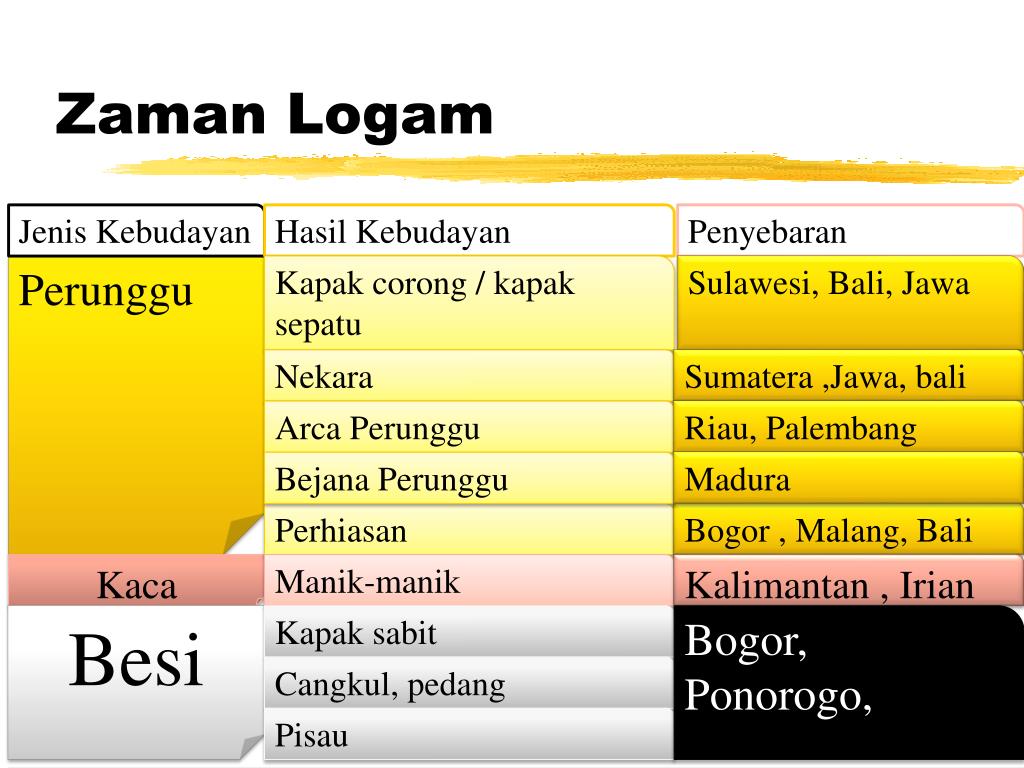 Zaman Logam

| Jenis Kebudayan | Hasil Kebudayan | Penyebaran |
|---|---|---|
| Perunggu | Kapak corong / kapak sepatu | Sulawesi, Bali, Jawa |
| | Nekara | Sumatera ,Jawa, bali |
| | Arca Perunggu | Riau, Palembang |
| | Bejana Perunggu | Madura |
| | Perhiasan | Bogor , Malang, Bali |
| Kaca | Manik-manik | Kalimantan , Irian |
| Besi | Kapak sabit | Bogor, Ponorogo, |
| | Cangkul, pedang | |
| | Pisau | |